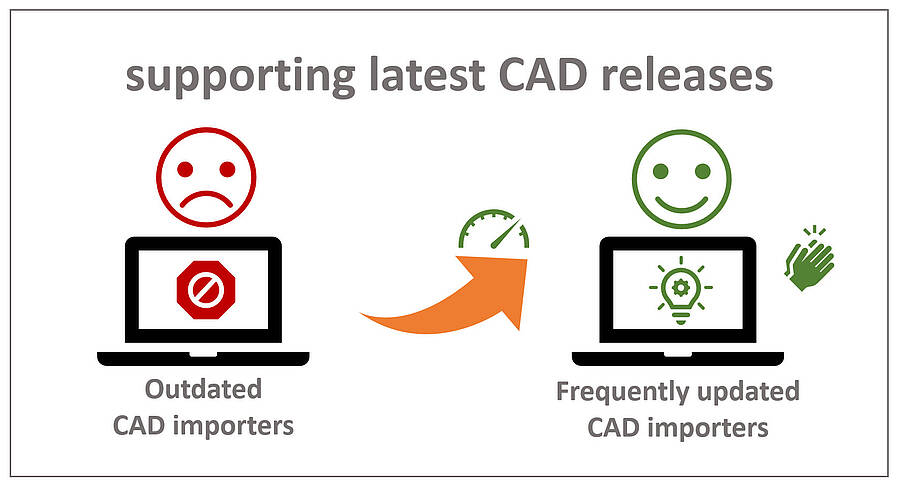 supporting latest CAD releases

Outdated CAD importers

Frequently updated CAD importers